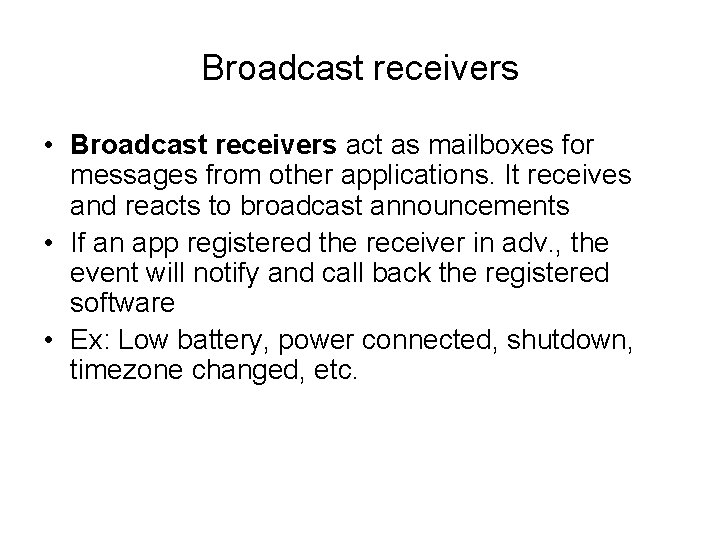 Broadcast receivers

• Broadcast receivers act as mailboxes for messages from other applications. It receives and reacts to broadcast announcements

• If an app registered the receiver in adv., the event will notify and call back the registered software

• Ex: Low battery, power connected, shutdown, timezone changed, etc.